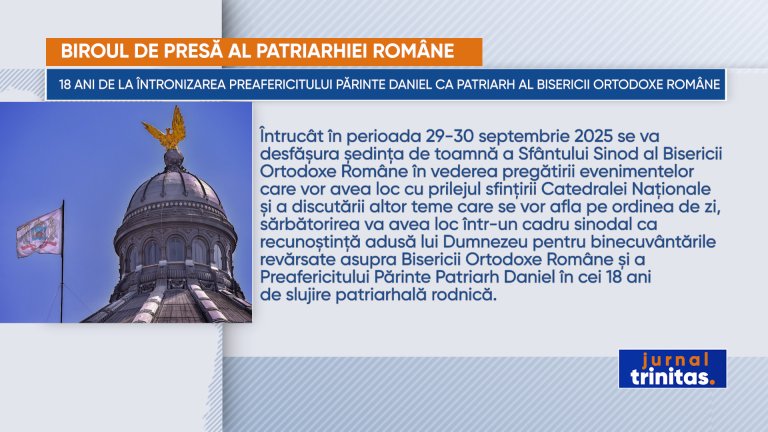 BIROUL DE PRESĂ AL PATRIARHIEI ROMÂNE

18 ANI DE LA ÎNTRONIZAREA PREAFERICITULUI PĂRINTE DANIEL CA PATRIARH AL BISERICII ORTODOXE ROMÂNE

Întrucât în perioada 29-30 septembrie 2025 se va desfășura ședința de toamnă a Sfântului Sinod al Bisericii Ortodoxe Române în vederea pregătirii evenimentelor care vor avea loc cu prilejul sfințirii Catedralei Naționale și a discutării altor teme care se vor afla pe ordinea de zi, sărbătorirea va avea loc într-un cadru sinodal ca recunoștință adusă lui Dumnezeu pentru binecuvântările revărsate asupra Bisericii Ortodoxe Române și a Preafericitului Părinte Patriarh Daniel în cei 18 ani de slujire patriarhală rodnică.

jurnal trinitas.